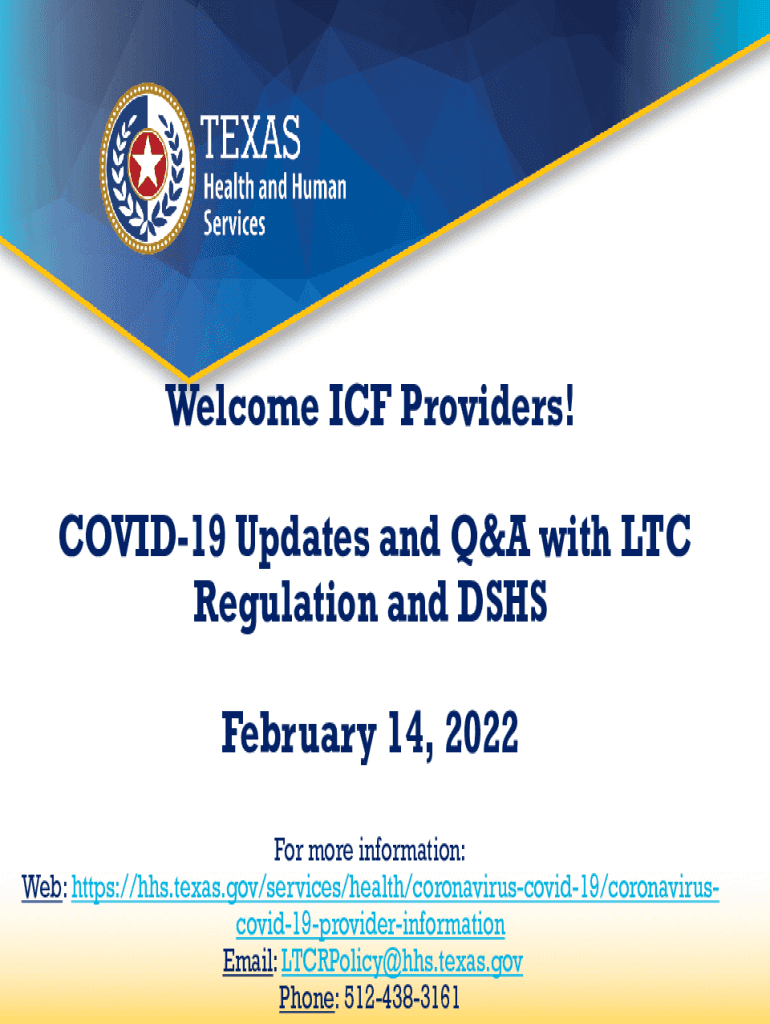 TEXAS
Health and Human
Services

Welcome ICF Providers!

COVID-19 Updates and Q&A with LTC Regulation and DSHS

February 14, 2022

For more information:
Web: https://hhs.texas.gov/services/health/coronavirus-covid-19/coronavirus-covid-19-provider-information
Email: LTCRPolicy@hhs.texas.gov
Phone: 512-438-3161